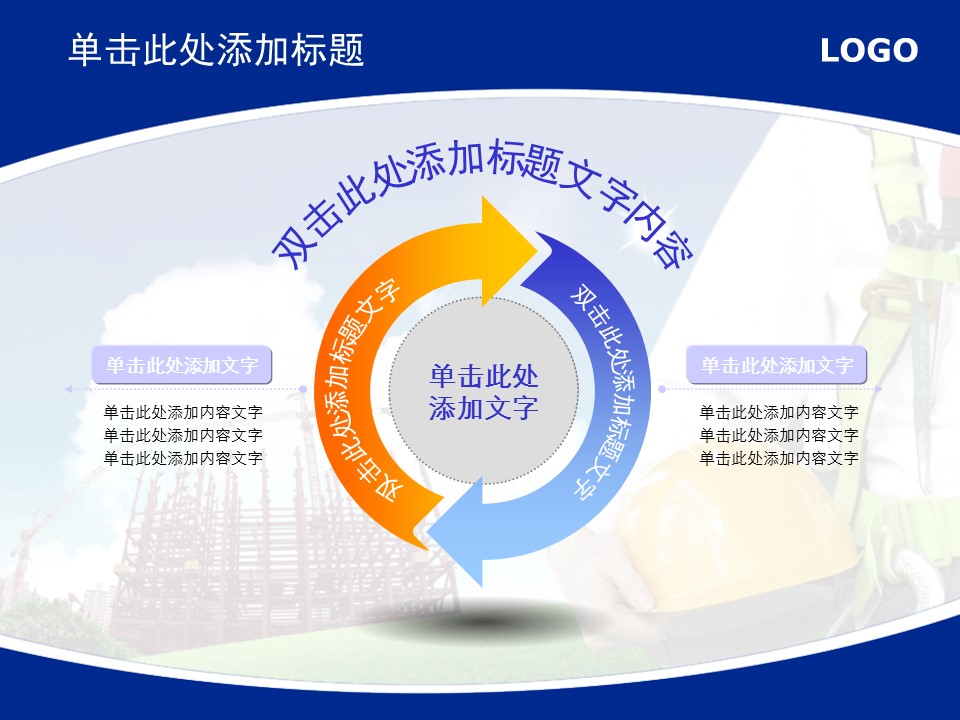 单击此处添加标题

LOGO

双击此处添加标题文字内容

双击此处添加标题文字

双击此处添加标题文字

单击此处添加文字

单击此处添加文字

单击此处添加内容文字
单击此处添加内容文字
单击此处添加内容文字

单击此处添加文字

单击此处添加内容文字
单击此处添加内容文字
单击此处添加内容文字